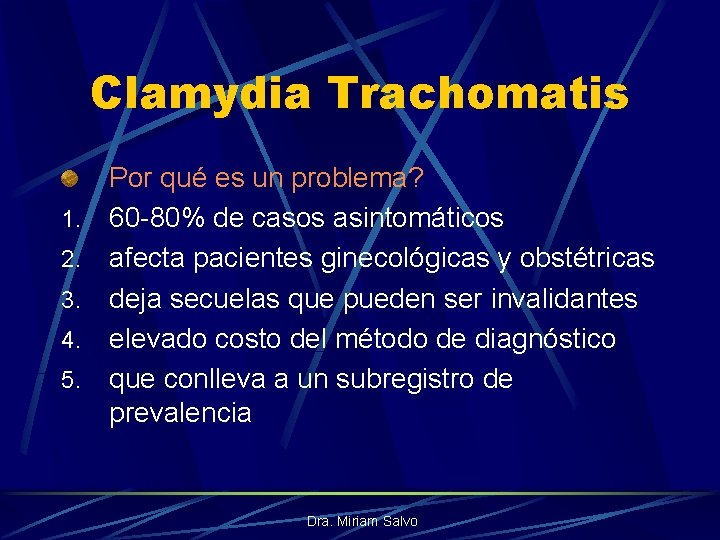 Clamydia Trachomatis

Por qué es un problema?
1. 60-80% de casos asintomáticos
2. afecta pacientes ginecológicas y obstétricas
3. deja secuelas que pueden ser invalidantes
4. elevado costo del método de diagnóstico
5. que conlleva a un subregistro de prevalencia

Dra. Miriam Salvo